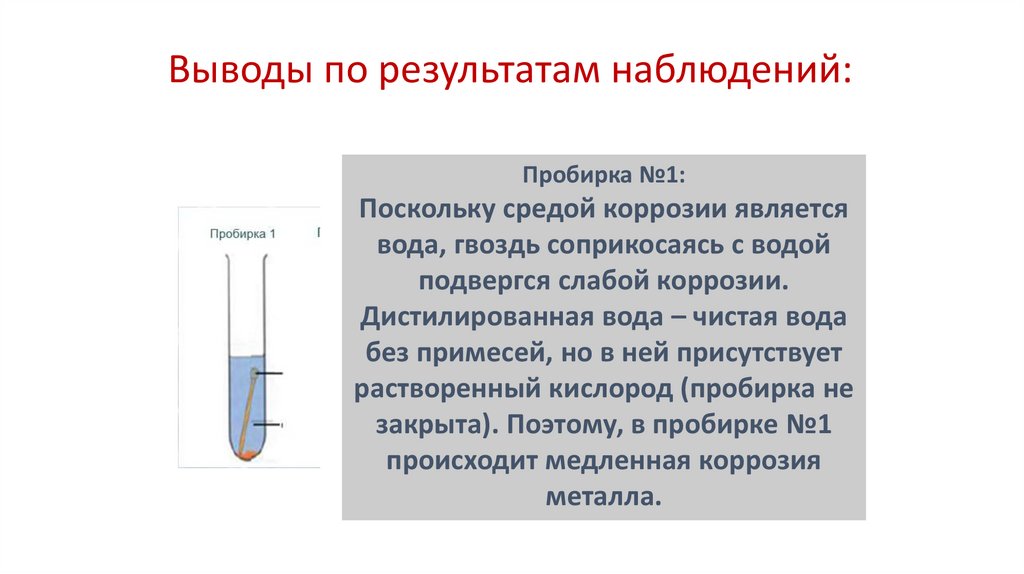 Выводы по результатам наблюдений:

Пробирка 1

Пробирка №1:
Поскольку средой коррозии является вода, гвоздь соприкосаясь с водой подвергся слабой коррозии. Дистилированная вода – чистая вода без примесей, но в ней присутствует растворенный кислород (пробирка не закрыта). Поэтому, в пробирке №1 происходит медленная коррозия металла.